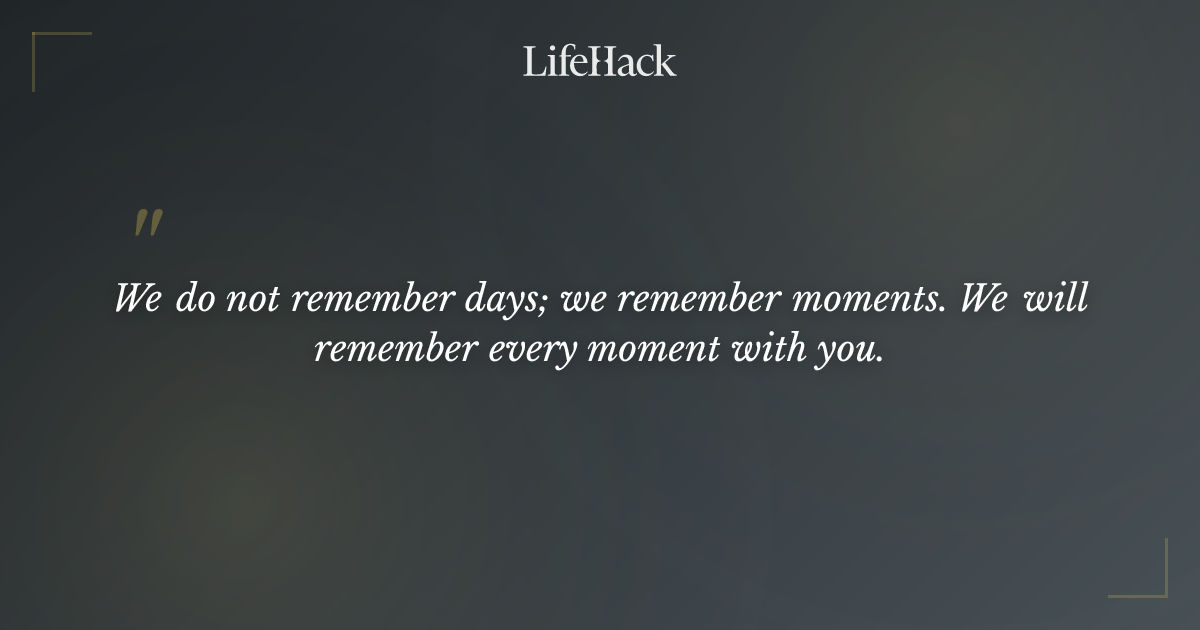 LifeHack

"

We do not remember days; we remember moments. We will remember every moment with you.